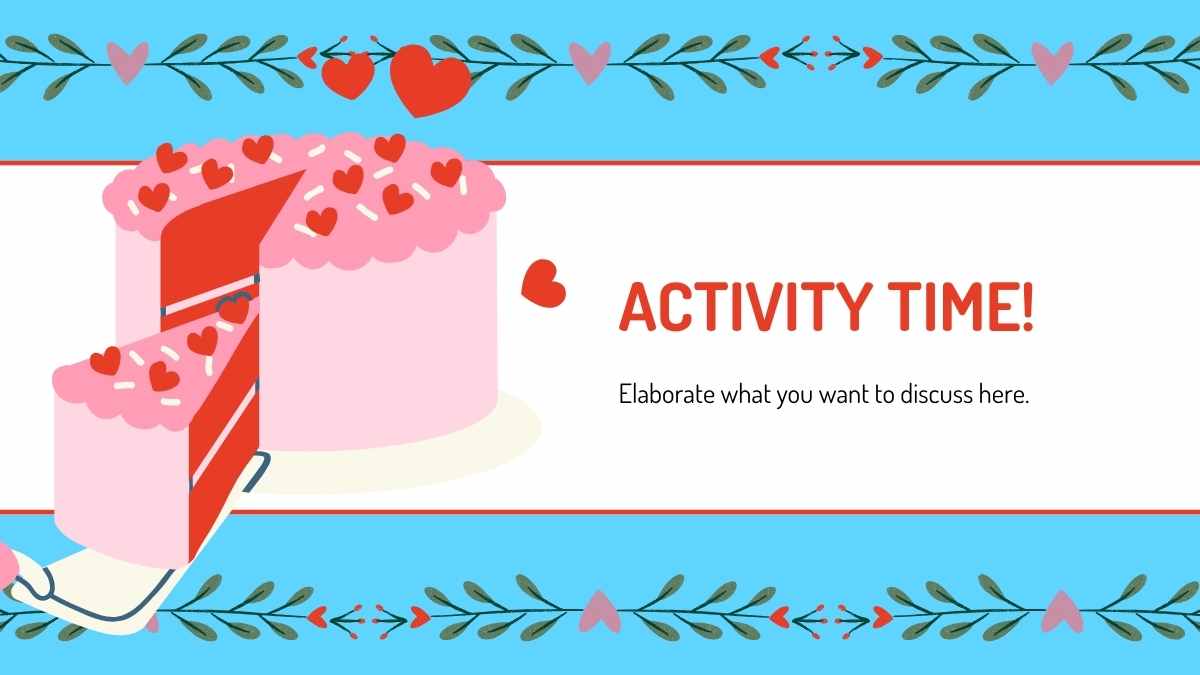 ACTIVITY TIME!

Elaborate what you want to discuss here.